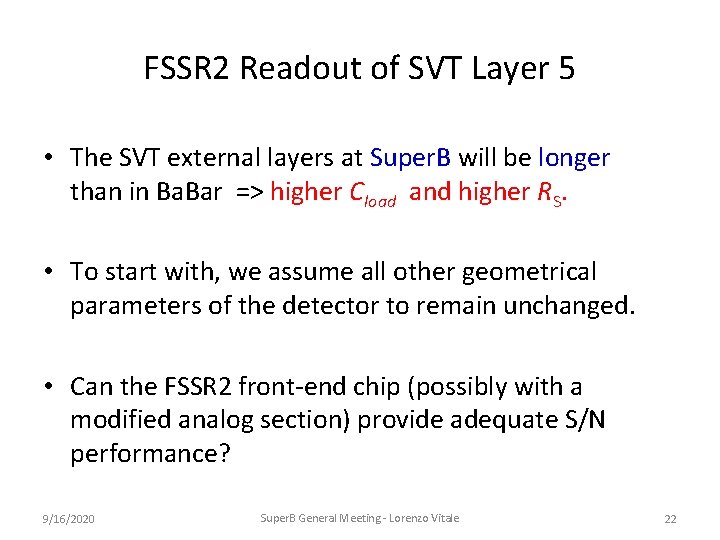 FSSR2 Readout of SVT Layer 5

• The SVT external layers at SuperB will be longer than in BaBar => higher $C_{load}$ and higher $R_S$.

• To start with, we assume all other geometrical parameters of the detector to remain unchanged.

• Can the FSSR2 front-end chip (possibly with a modified analog section) provide adequate S/N performance?

9/16/2020

SuperB General Meeting - Lorenzo Vitale

22